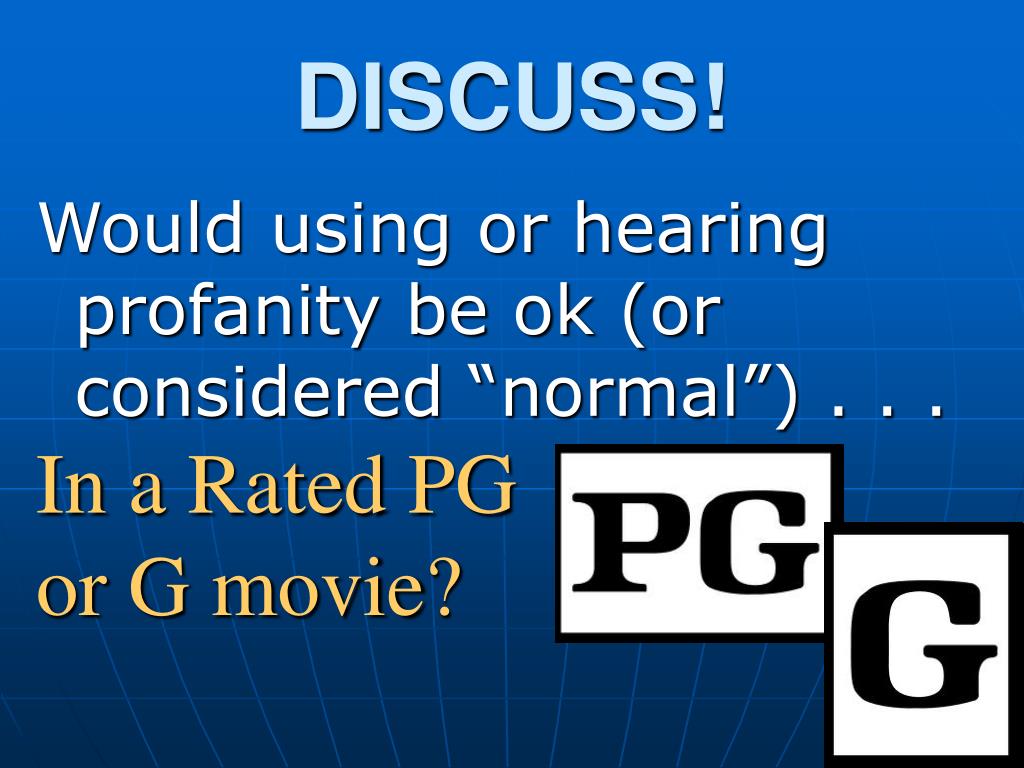 DISCUSS!

Would using or hearing profanity be ok (or considered “normal”) . . .

In a Rated PG or G movie?

PG

G